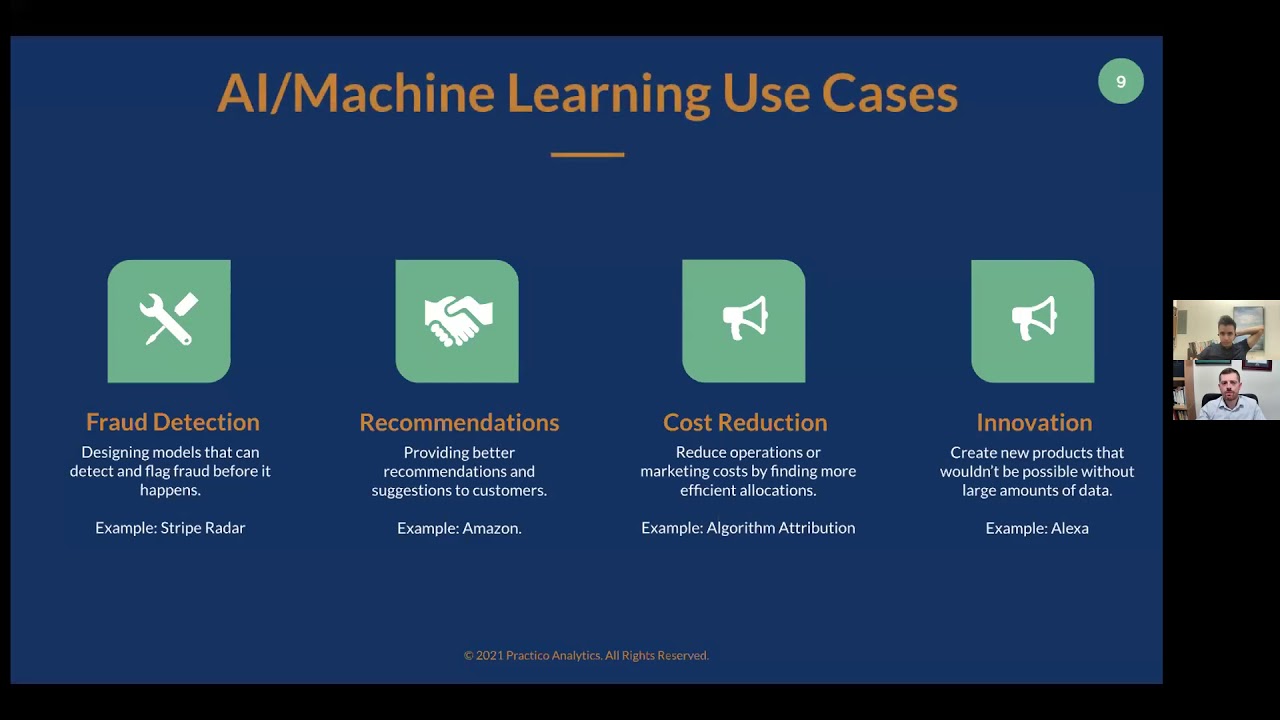 AI/Machine Learning Use Cases

9

Fraud Detection
Designing models that can detect and flag fraud before it happens.

Example: Stripe Radar

Recommendations
Providing better recommendations and suggestions to customers.

Example: Amazon.

Cost Reduction
Reduce operations or marketing costs by finding more efficient allocations.

Example: Algorithm Attribution

Innovation
Create new products that wouldn't be possible without large amounts of data.

Example: Alexa

© 2021 Practico Analytics. All Rights Reserved.